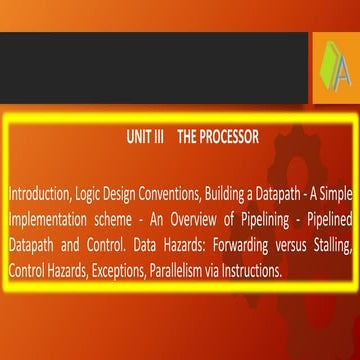 A

UNIT III THE PROCESSOR

Introduction, Logic Design Conventions, Building a Datapath - A Simple Implementation scheme - An Overview of Pipelining - Pipelined Datapath and Control. Data Hazards: Forwarding versus Stalling, Control Hazards, Exceptions, Parallelism via Instructions.